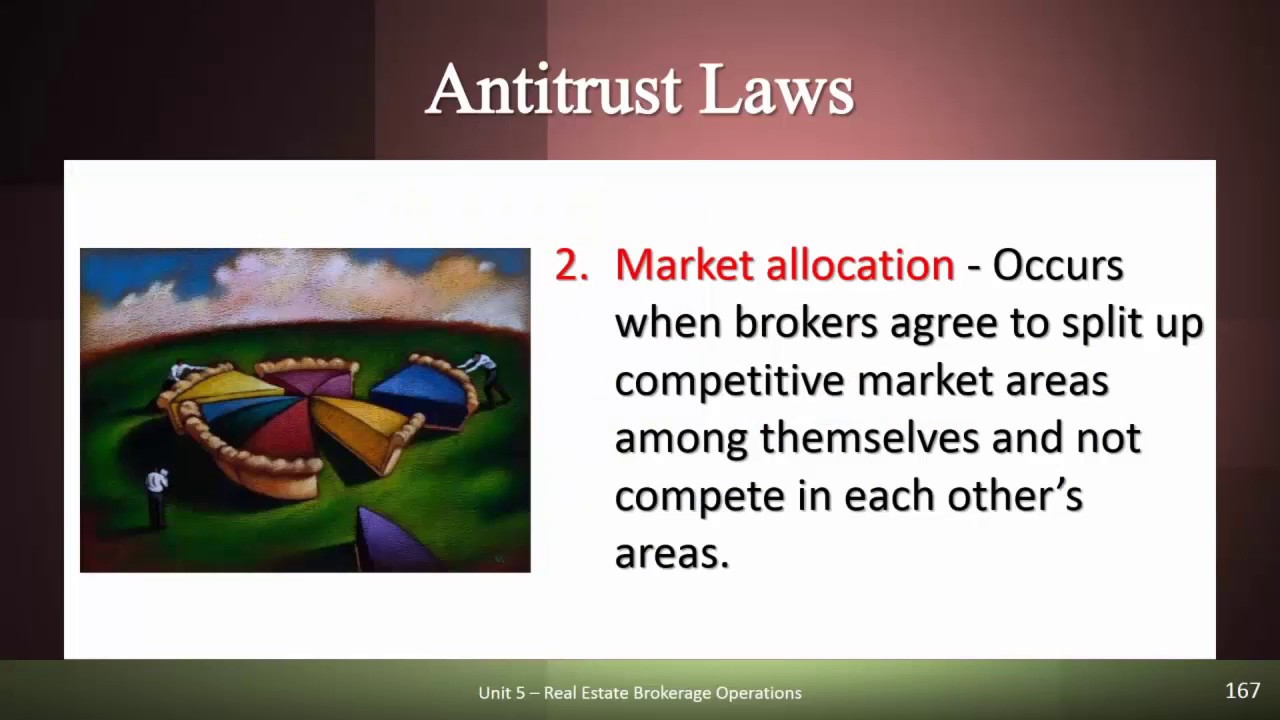 Antitrust Laws

2. Market allocation - Occurs when brokers agree to split up competitive market areas among themselves and not compete in each other's areas.

Unit 5 – Real Estate Brokerage Operations

167